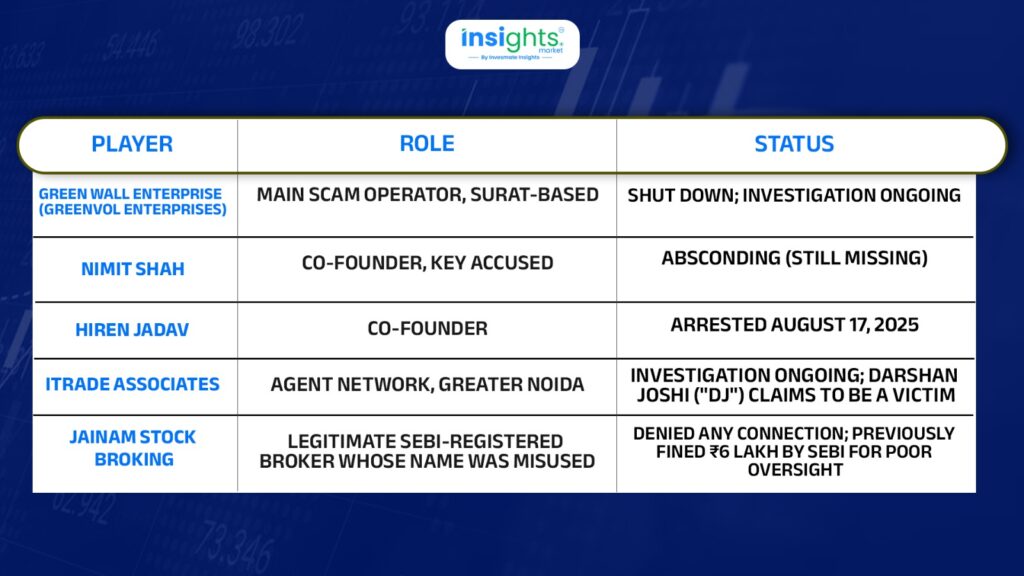 insights market
By Investmate Insights

| PLAYER | ROLE | STATUS |
|---|---|---|
| GREEN WALL ENTERPRISE (GREENVOL ENTERPRISES) | MAIN SCAM OPERATOR, SURAT-BASED | SHUT DOWN; INVESTIGATION ONGOING |
| NIMIT SHAH | CO-FOUNDER, KEY ACCUSED | ABSCONDING (STILL MISSING) |
| HIREN JADAV | CO-FOUNDER | ARRESTED AUGUST 17, 2025 |
| ITRADE ASSOCIATES | AGENT NETWORK, GREATER NOIDA | INVESTIGATION ONGOING; DARSHAN JOSHI ("DJ") CLAIMS TO BE A VICTIM |
| JAINAM STOCK BROKING | LEGITIMATE SEBI-REGISTERED BROKER WHOSE NAME WAS MISUSED | DENIED ANY CONNECTION; PREVIOUSLY FINED ₹6 LAKH BY SEBI FOR POOR OVERSIGHT |